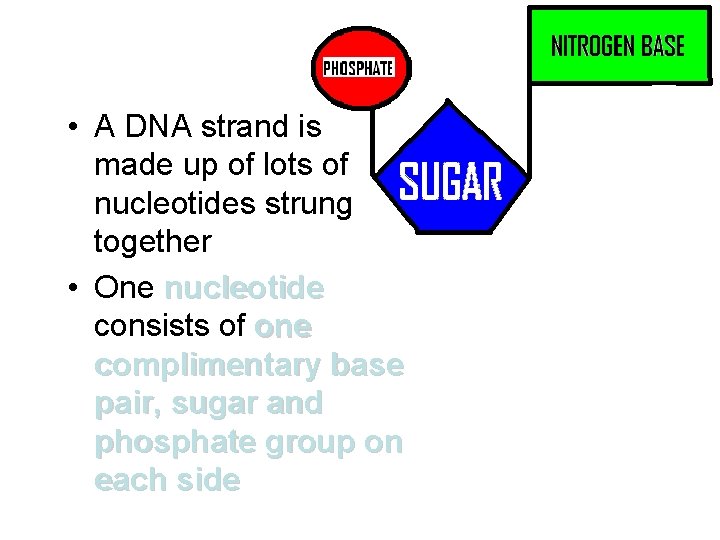 PHOSPHATE

NITROGEN BASE

SUGAR

• A DNA strand is made up of lots of nucleotides strung together

• One nucleotide consists of one complimentary base pair, sugar and phosphate group on each side